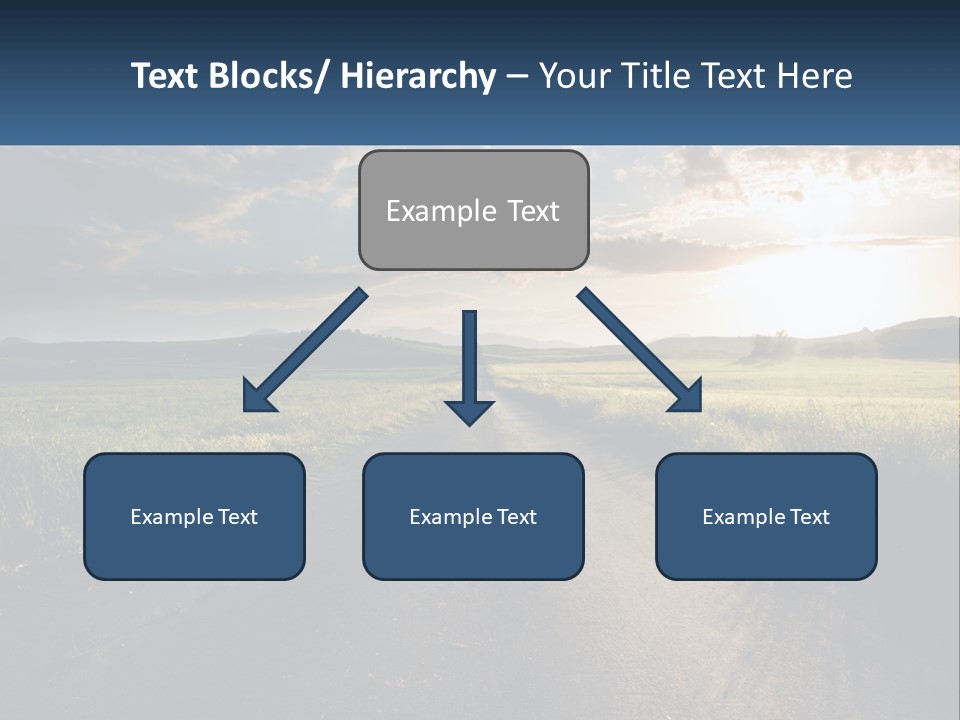 Text Blocks/ Hierarchy – Your Title Text Here

Example Text

Example Text

Example Text

Example Text